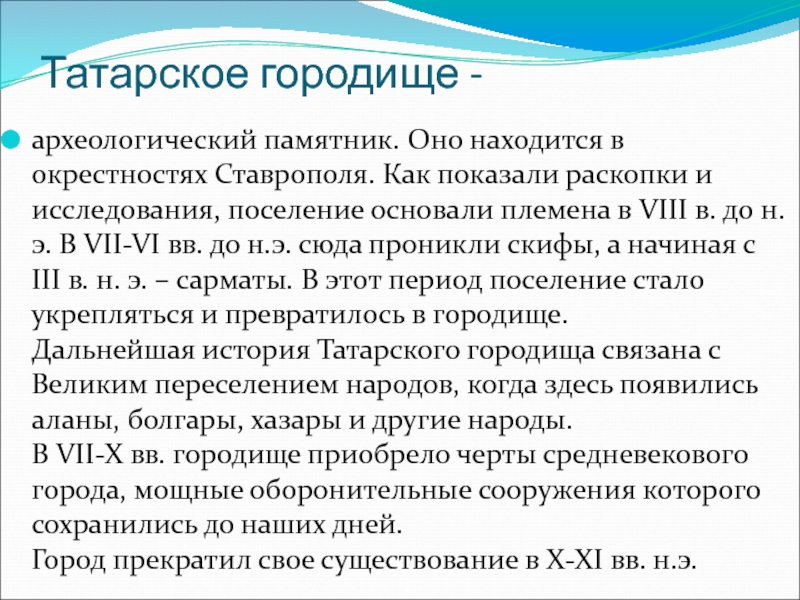 Татарское городище -

археологический памятник. Оно находится в окрестностях Ставрополя. Как показали раскопки и исследования, поселение основали племена в VIII в. до н. э. В VII-VI вв. до н.э. сюда проникли скифы, а начиная с III в. н. э. – сарматы. В этот период поселение стало укрепляться и превратилось в городище.
Дальнейшая история Татарского городища связана с Великим переселением народов, когда здесь появились аланы, болгары, хазары и другие народы.
В VII-X вв. городище приобрело черты средневекового города, мощные оборонительные сооружения которого сохранились до наших дней.
Город прекратил свое существование в X-XI вв. н.э.